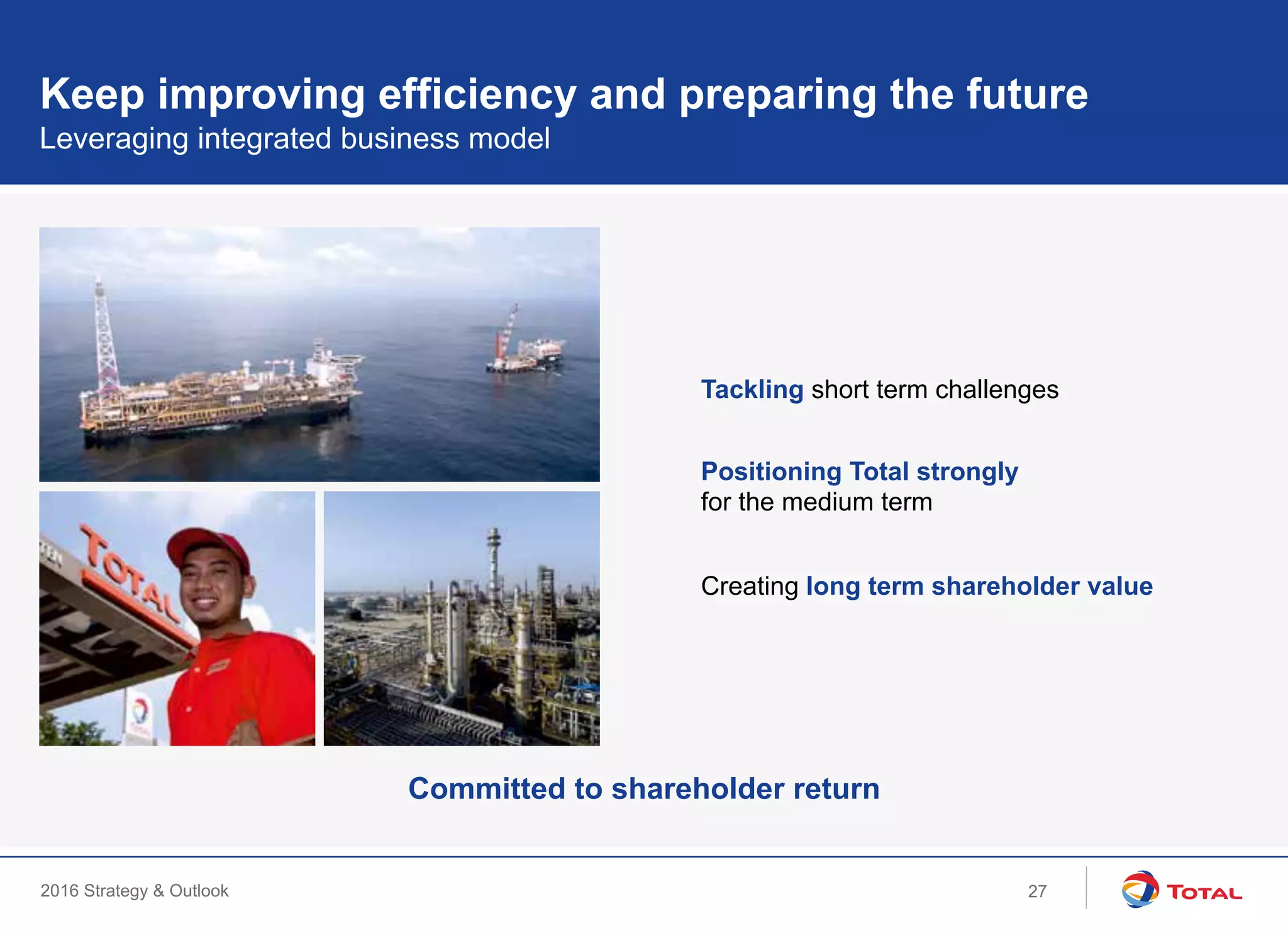 Keep improving efficiency and preparing the future
Leveraging integrated business model

TOTAL

Tackling short term challenges

Positioning Total strongly
for the medium term

Creating long term shareholder value

Committed to shareholder return

2016 Strategy & Outlook

27

TOTAL